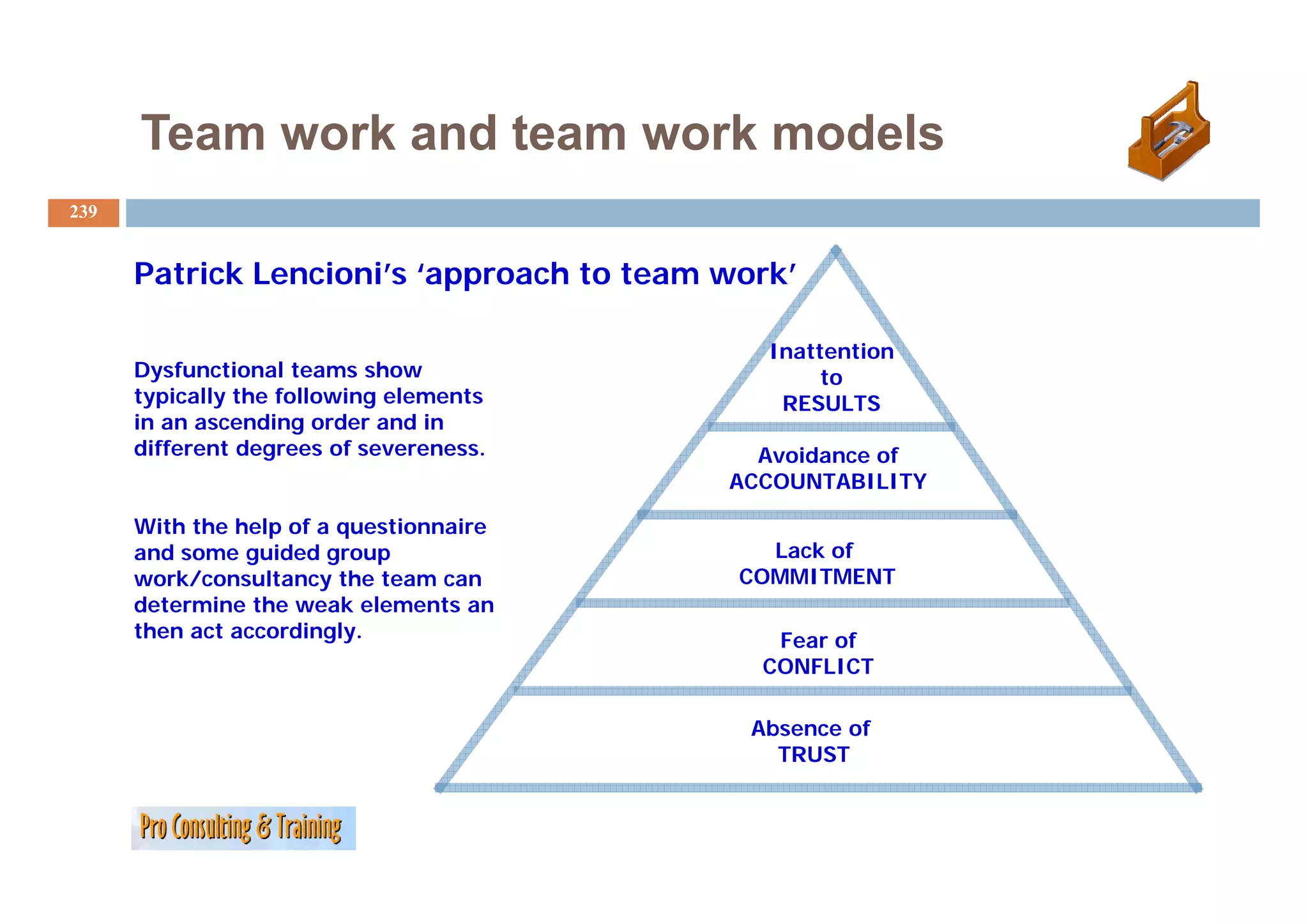 Team work and team work models

239

Patrick Lencioni's 'approach to team work'

Dysfunctional teams show typically the following elements in an ascending order and in different degrees of severeness.

With the help of a questionnaire and some guided group work/consultancy the team can determine the weak elements an then act accordingly.

Inattention to RESULTS

Avoidance of ACCOUNTABILITY

Lack of COMMITMENT

Fear of CONFLICT

Absence of TRUST

Pro Consulting & Training